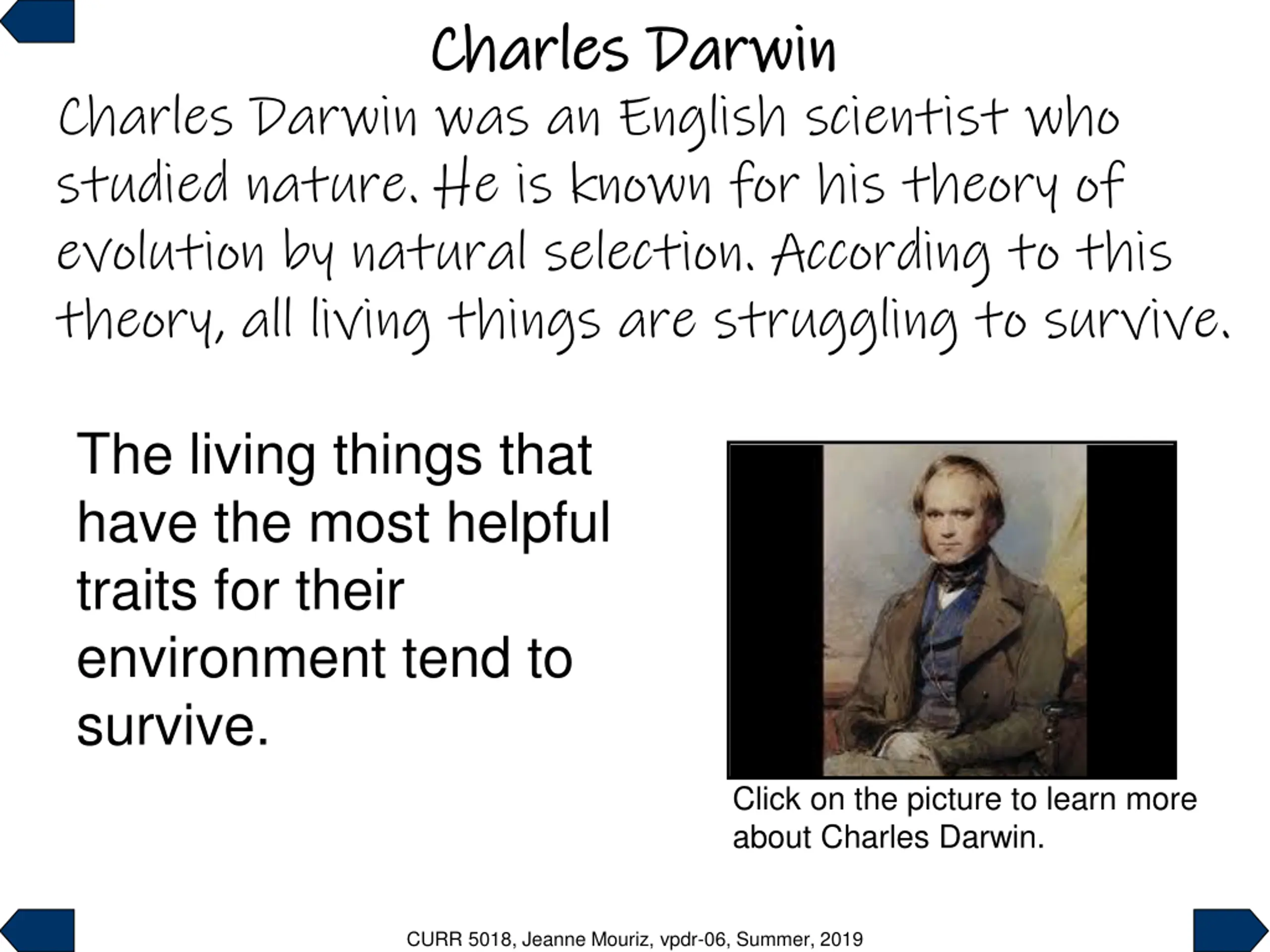 Charles Darwin

Charles Darwin was an English scientist who studied nature. He is known for his theory of evolution by natural selection. According to this theory, all living things are struggling to survive.

The living things that have the most helpful traits for their environment tend to survive.

Click on the picture to learn more about Charles Darwin.

CURR 5018, Jeanne Mouriz, vpdr-06, Summer, 2019